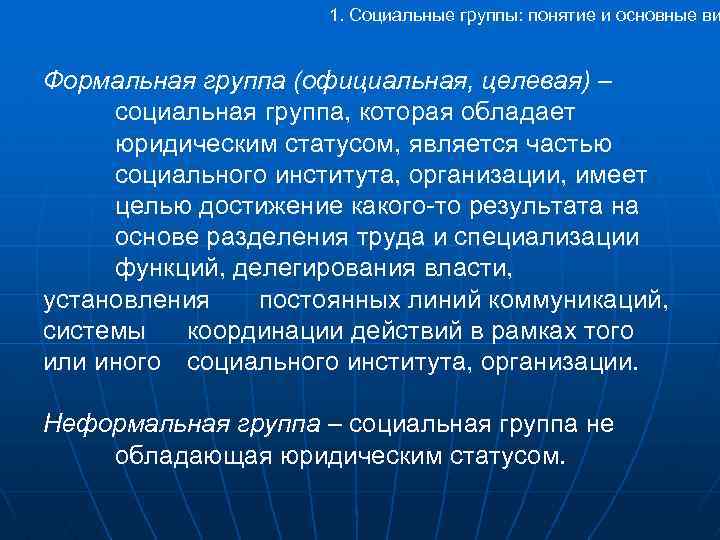 1. Социальные группы: понятие и основные ви

Формальная группа (официальная, целевая) – социальная группа, которая обладает юридическим статусом, является частью социального института, организации, имеет целью достижение какого-то результата на основе разделения труда и специализации функций, делегирования власти, установления постоянных линий коммуникаций, системы координации действий в рамках того или иного социального института, организации.

Неформальная группа – социальная группа не обладающая юридическим статусом.